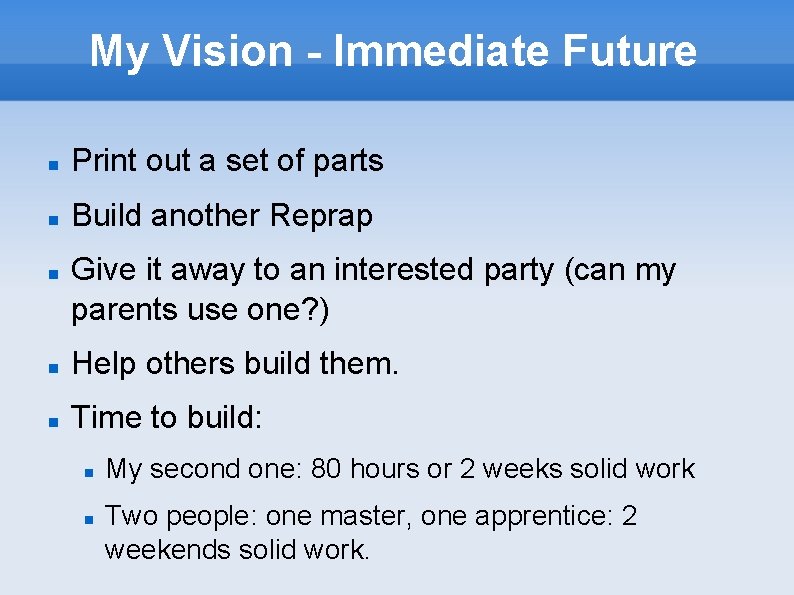 My Vision - Immediate Future

- Print out a set of parts
- Build another Reprap
- Give it away to an interested party (can my parents use one?)
- Help others build them.
- Time to build:
  - My second one: 80 hours or 2 weeks solid work
  - Two people: one master, one apprentice: 2 weekends solid work.